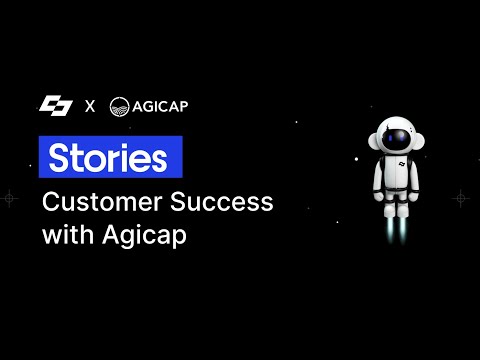 X AGICAP

Stories

Customer Success with Agicap